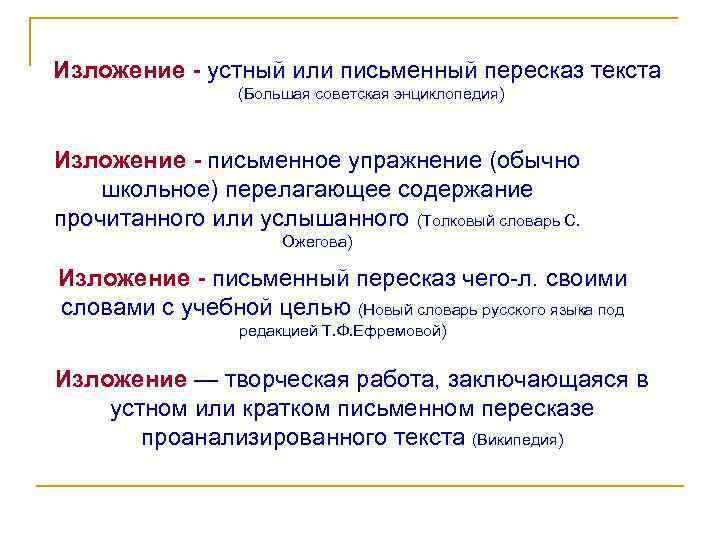 Изложение - устный или письменный пересказ текста (Большая советская энциклопедия)

Изложение - письменное упражнение (обычно школьное) перелагающее содержание прочитанного или услышанного (Толковый словарь С. Ожегова)

Изложение - письменный пересказ чего-л. своими словами с учебной целью (Новый словарь русского языка под редакцией Т.Ф.Ефремовой)

Изложение — творческая работа, заключающаяся в устном или кратком письменном пересказе проанализированного текста (Википедия)